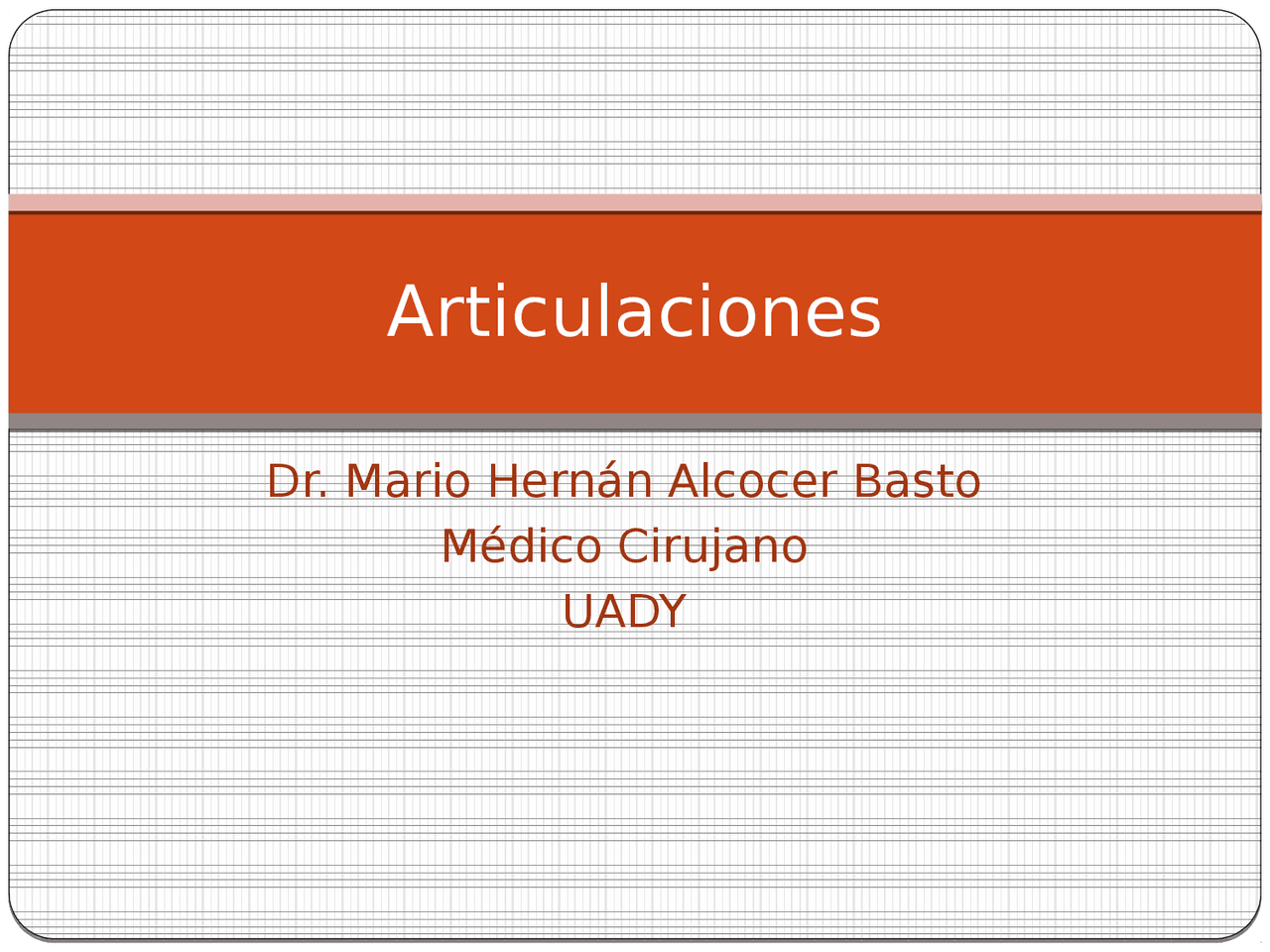 Articulaciones

Dr. Mario Hernán Alcocer Basto
Médico Cirujano
UADY